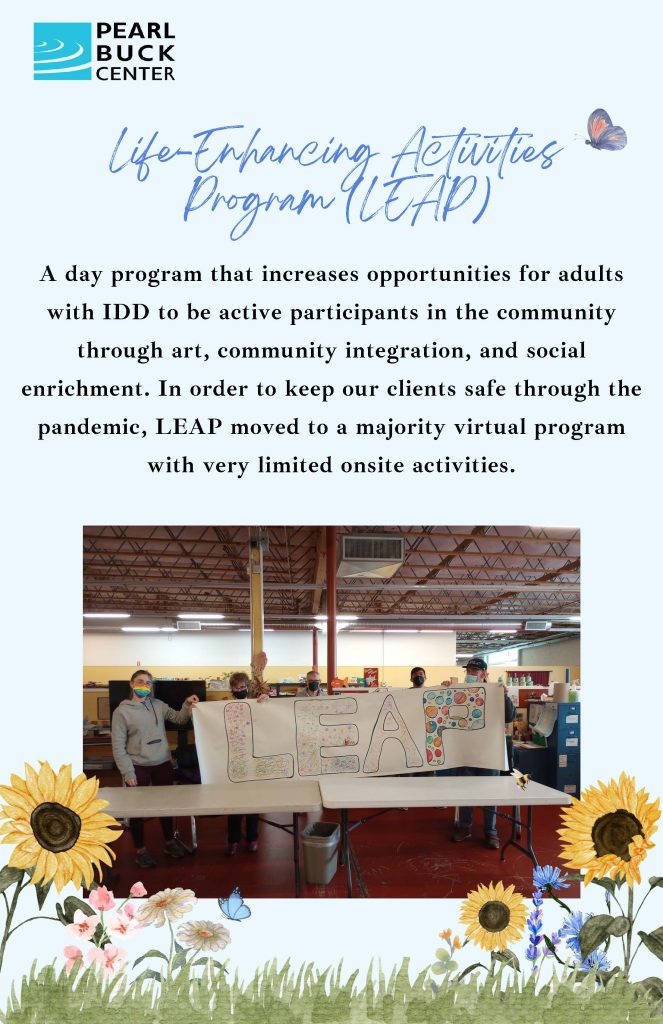 PEARL BUCK CENTER

Life-Enhancing Activities Program (LEAP)

A day program that increases opportunities for adults with IDD to be active participants in the community through art, community integration, and social enrichment. In order to keep our clients safe through the pandemic, LEAP moved to a majority virtual program with very limited onsite activities.

LEAP